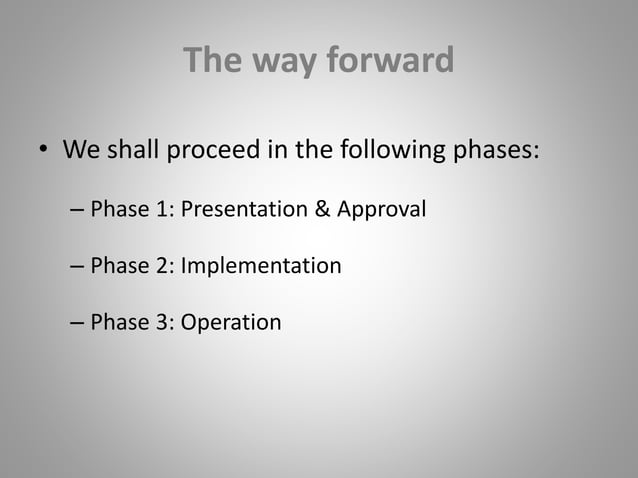 The way forward

• We shall proceed in the following phases:

– Phase 1: Presentation & Approval

– Phase 2: Implementation

– Phase 3: Operation